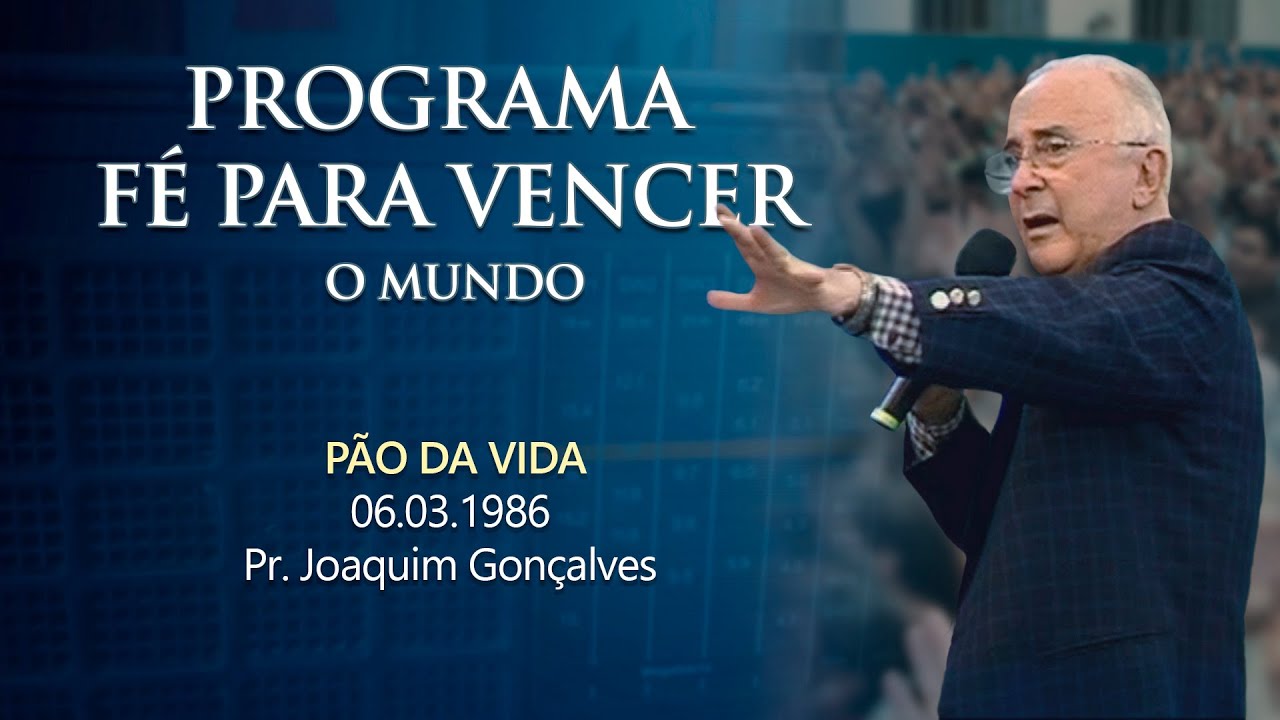 PROGRAMA
FÉ PARA VENCER
O MUNDO

PÃO DA VIDA
06.03.1986
Pr. Joaquim Gonçalves